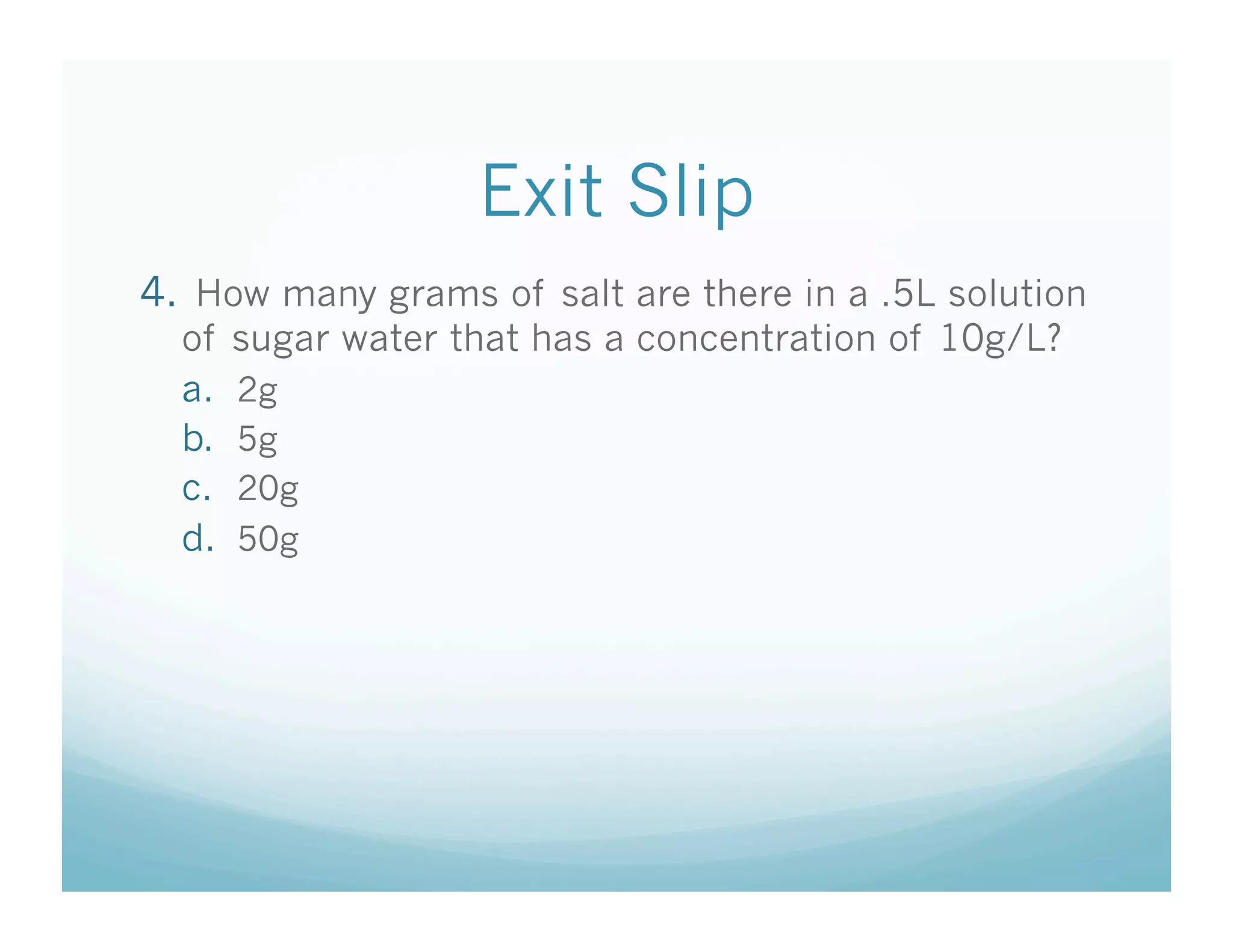 Exit Slip

4. How many grams of salt are there in a .5L solution of sugar water that has a concentration of 10g/L?

a. 2g
b. 5g
c. 20g
d. 50g